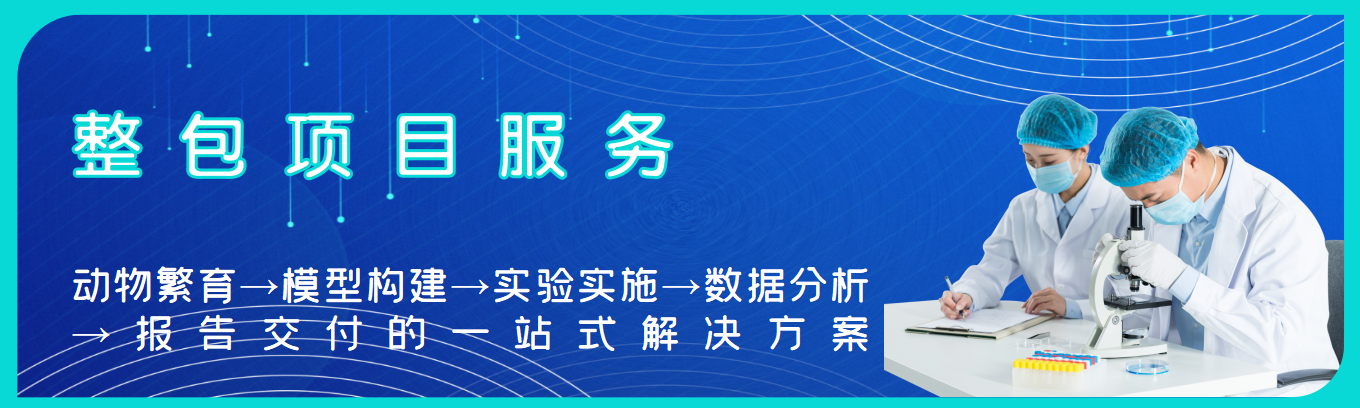 整包项目服务

动物繁育→模型构建→实验实施→数据分析→报告交付的一站式解决方案